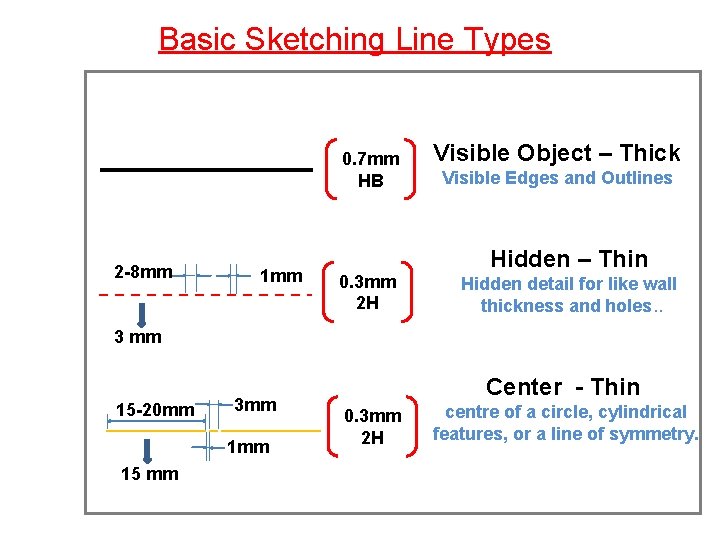 Basic Sketching Line Types

0.7mm
HB

Visible Object – Thick
Visible Edges and Outlines

2-8mm
1mm
3 mm

0.3mm
2H

Hidden – Thin
Hidden detail for like wall thickness and holes..

15-20mm
3mm
1mm
15 mm

0.3mm
2H

Center - Thin
centre of a circle, cylindrical features, or a line of symmetry.